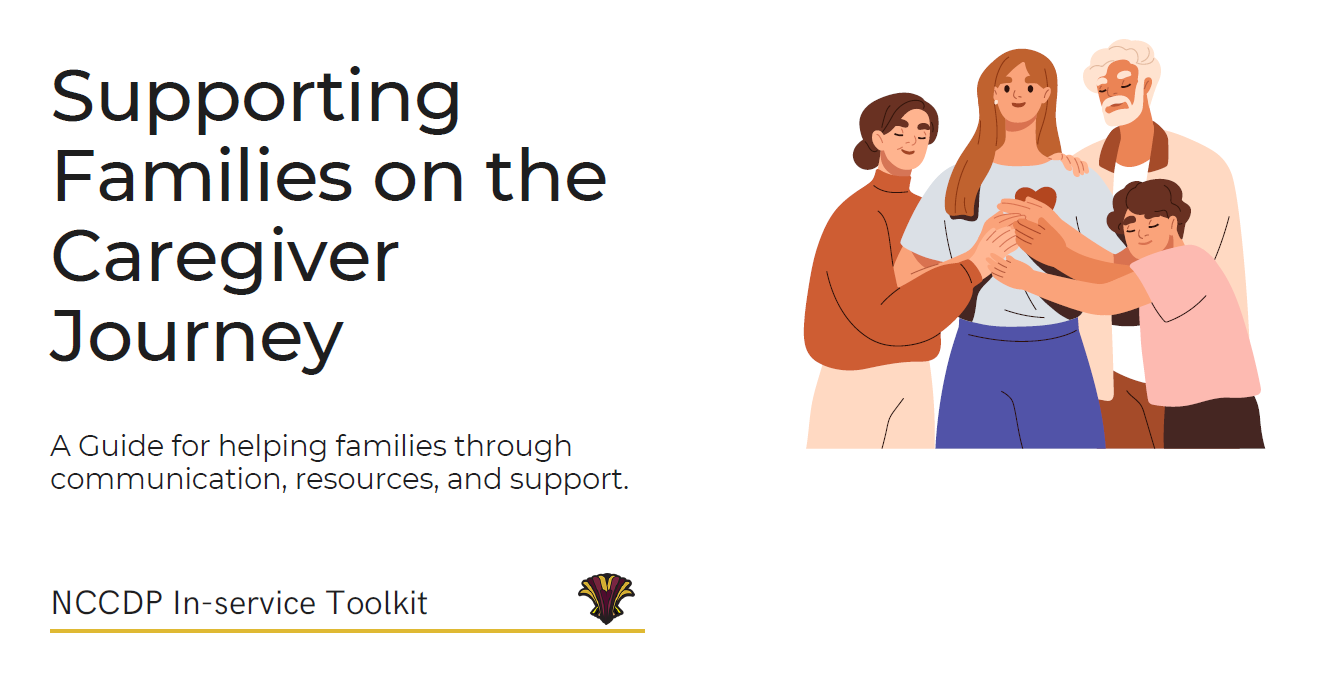 Supporting Families on the Caregiver Journey

A Guide for helping families through communication, resources, and support.

NCCDP In-service Toolkit